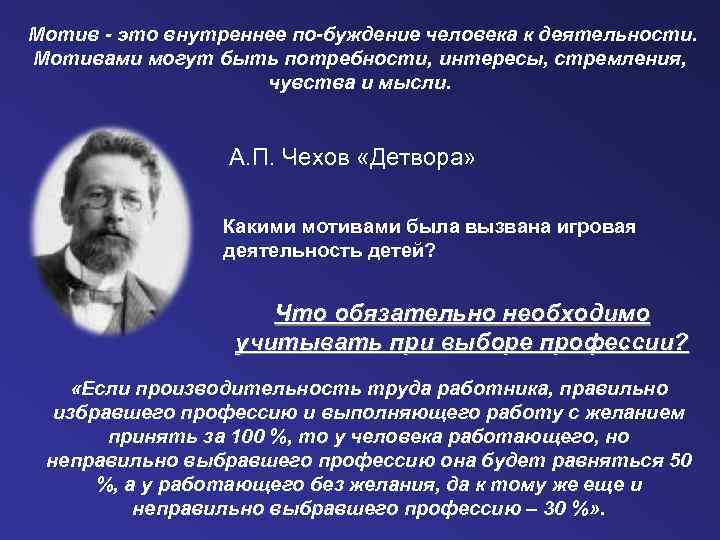 Мотив - это внутреннее по-буждение человека к деятельности. Мотивами могут быть потребности, интересы, стремления, чувства и мысли.

А.П. Чехов «Детвора»

Какими мотивами была вызвана игровая деятельность детей?

Что обязательно необходимо учитывать при выборе профессии?

«Если производительность труда работника, правильно избравшего профессию и выполняющего работу с желанием принять за 100 %, то у человека работающего, но неправильно выбравшего профессию она будет равняться 50 %, а у работающего без желания, да к тому же еще и неправильно выбравшего профессию – 30 %».